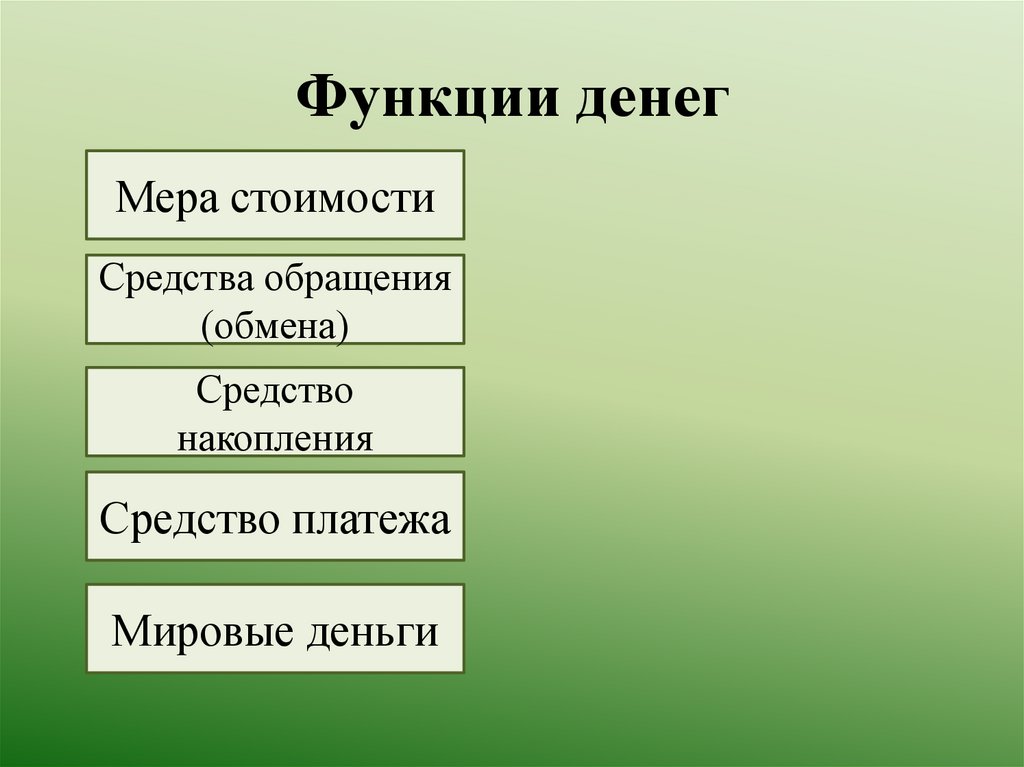 Функции денег

Мера стоимости

Средства обращения (обмена)

Средство накопления

Средство платежа

Мировые деньги